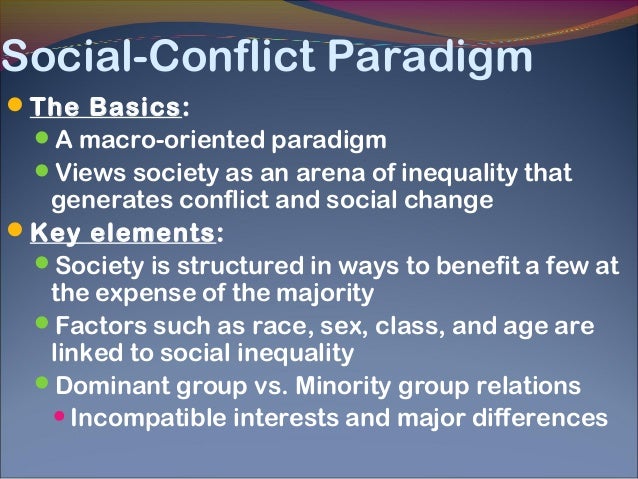 Social-Conflict Paradigm

- The Basics:
  - A macro-oriented paradigm
  - Views society as an arena of inequality that generates conflict and social change
- Key elements:
  - Society is structured in ways to benefit a few at the expense of the majority
  - Factors such as race, sex, class, and age are linked to social inequality
  - Dominant group vs. Minority group relations
    - Incompatible interests and major differences